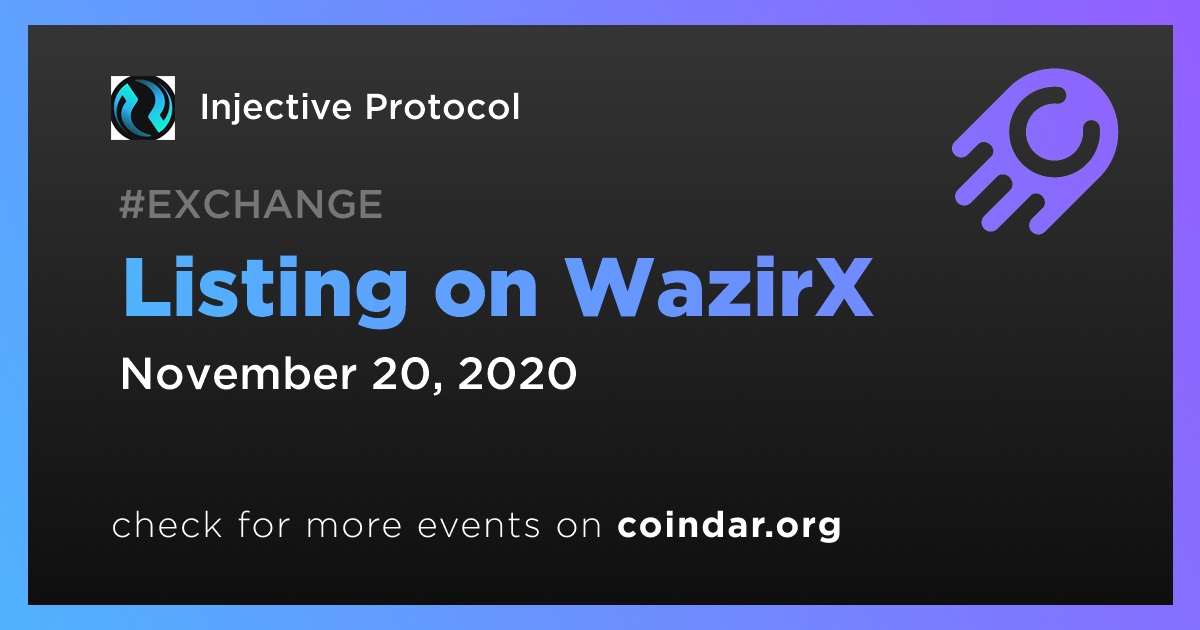 Injective Protocol

#EXCHANGE

Listing on WazirX

November 20, 2020

check for more events on coindar.org